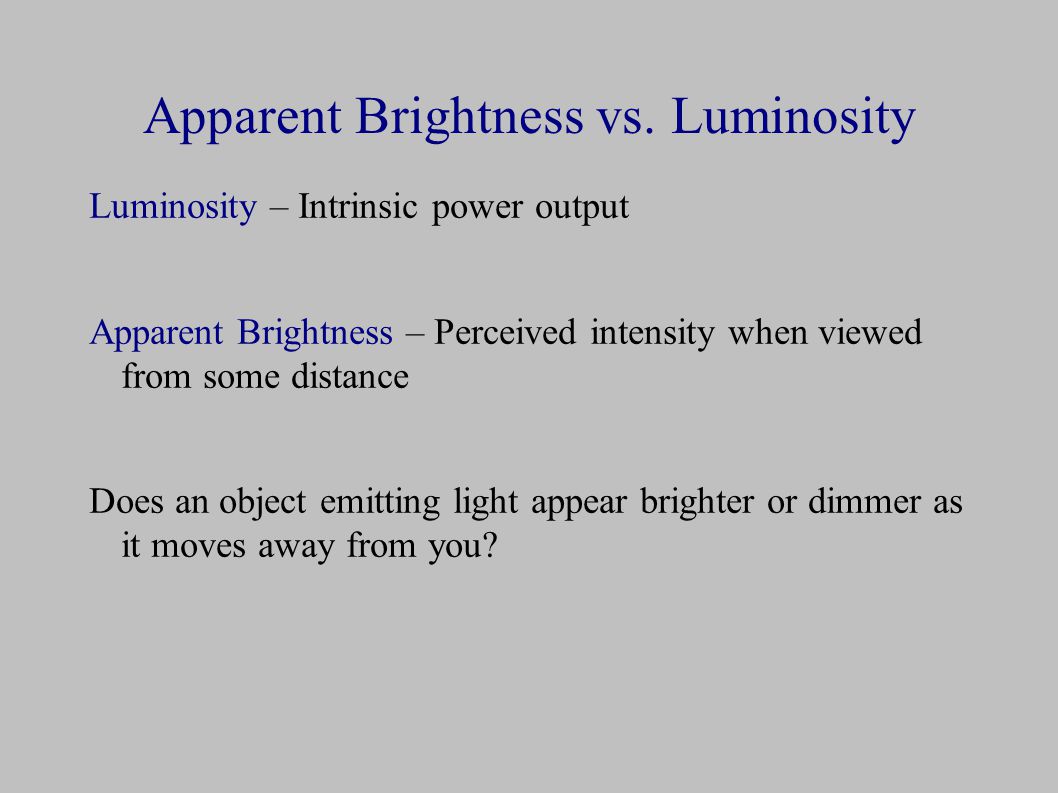 Apparent Brightness vs. Luminosity

Luminosity – Intrinsic power output

Apparent Brightness – Perceived intensity when viewed from some distance

Does an object emitting light appear brighter or dimmer as it moves away from you?